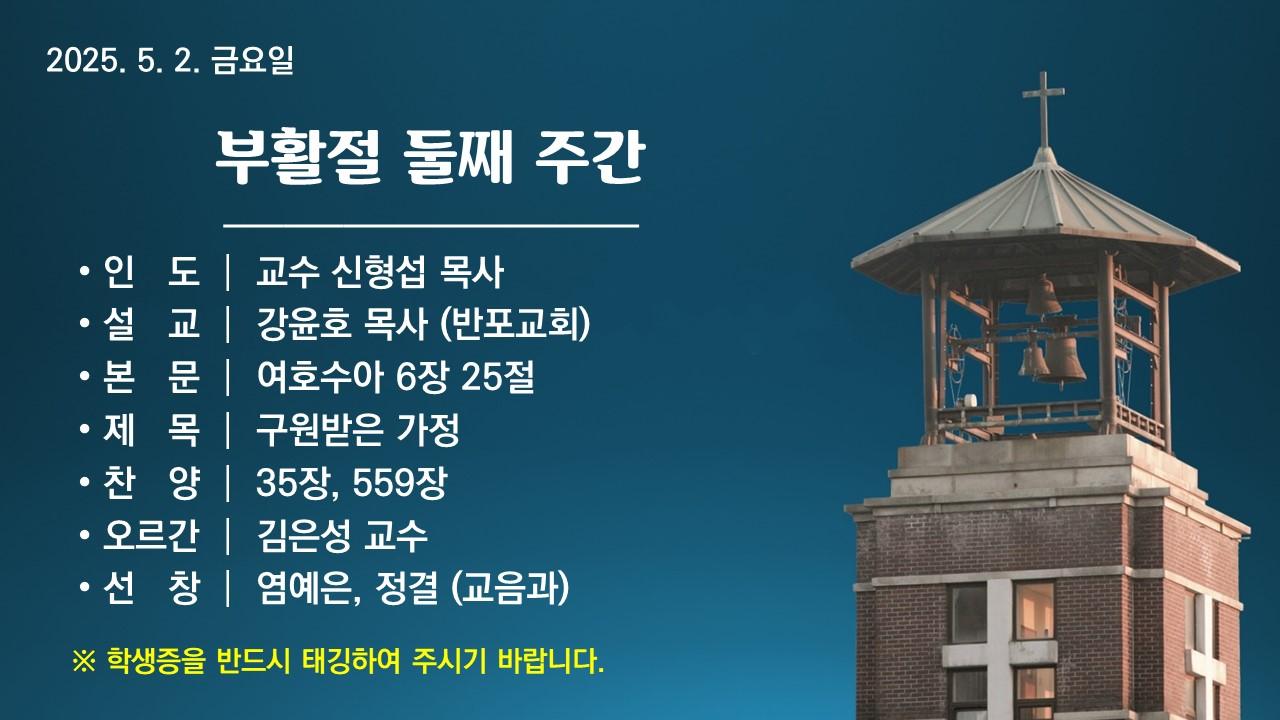 2025. 5. 2. 금요일

부활절 둘째 주간

• 인 도 | 교수 신형섭 목사
• 설 교 | 강윤호 목사 (반포교회)
• 본 문 | 여호수아 6장 25절
• 제 목 | 구원받은 가정
• 찬 양 | 35장, 559장
• 오르간 | 김은성 교수
• 선 창 | 염예은, 정결 (교음과)

※ 학생증을 반드시 태깅하여 주시기 바랍니다.